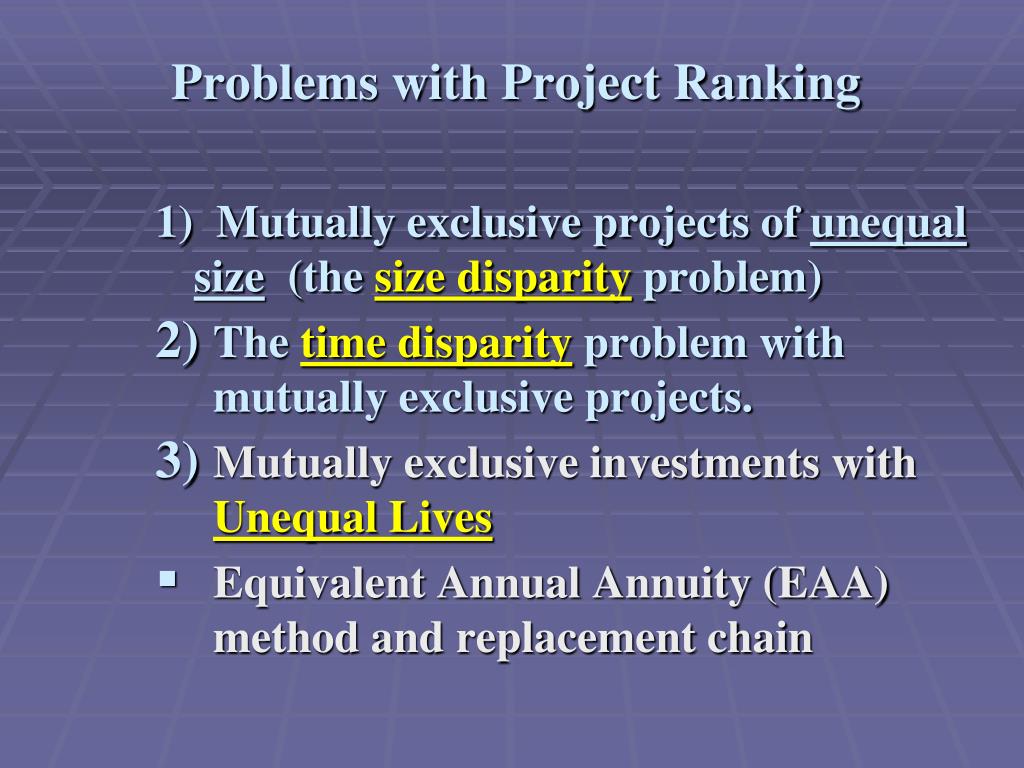 Problems with Project Ranking

1) Mutually exclusive projects of unequal size (the size disparity problem)

2) The time disparity problem with mutually exclusive projects.

3) Mutually exclusive investments with Unequal Lives

▪ Equivalent Annual Annuity (EAA) method and replacement chain